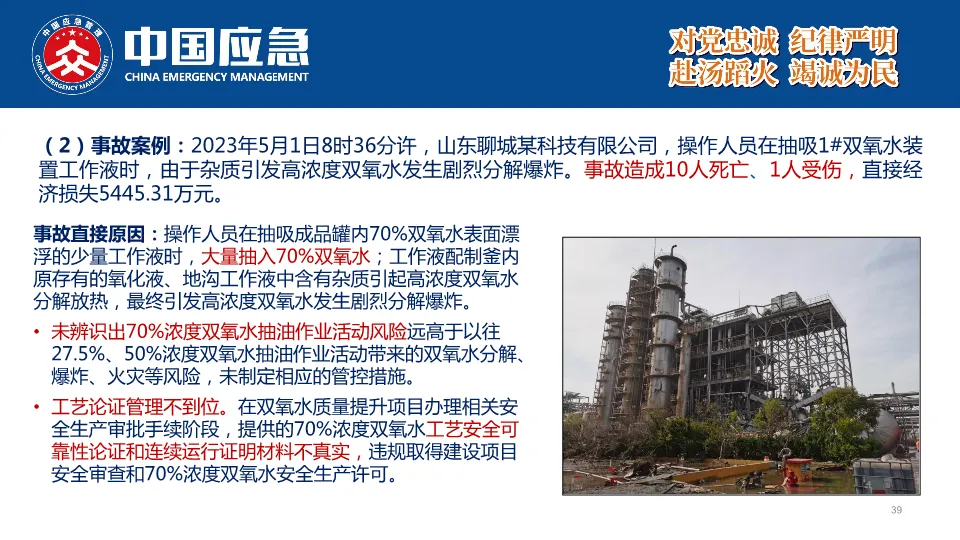 中国应急管理
CHINA EMERGENCY MANAGEMENT

中国应急
CHINA EMERGENCY MANAGEMENT

对党忠诚 纪律严明
赴汤蹈火 竭诚为民

（2）事故案例：2023年5月1日8时36分许，山东聊城某科技有限公司，操作人员在抽吸1#双氧水装置工作液时，由于杂质引发高浓度双氧水发生剧烈分解爆炸。事故造成10人死亡、1人受伤，直接经济损失5445.31万元。

事故直接原因：操作人员在抽吸成品罐内70%双氧水表面漂浮的少量工作液时，大量抽入70%双氧水；工作液配制釜内原存有的氧化液、地沟工作液中含有杂质引起高浓度双氧水分解放热，最终引发高浓度双氧水发生剧烈分解爆炸。

• 未辨识出70%浓度双氧水抽油作业活动风险远高于以往27.5%、50%浓度双氧水抽油作业活动带来的双氧水分解、爆炸、火灾等风险，未制定相应的管控措施。

• 工艺论证管理不到位。在双氧水质量提升项目办理相关安全生产审批手续阶段，提供的70%浓度双氧水工艺安全可靠性论证和连续运行证明材料不真实，违规取得建设项目安全审查和70%浓度双氧水安全生产许可。

39